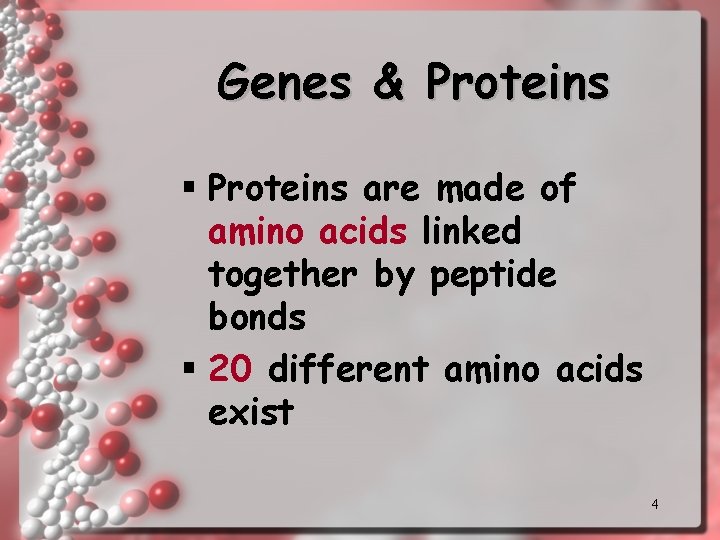 Genes & Proteins

▪ Proteins are made of amino acids linked together by peptide bonds

▪ 20 different amino acids exist

4